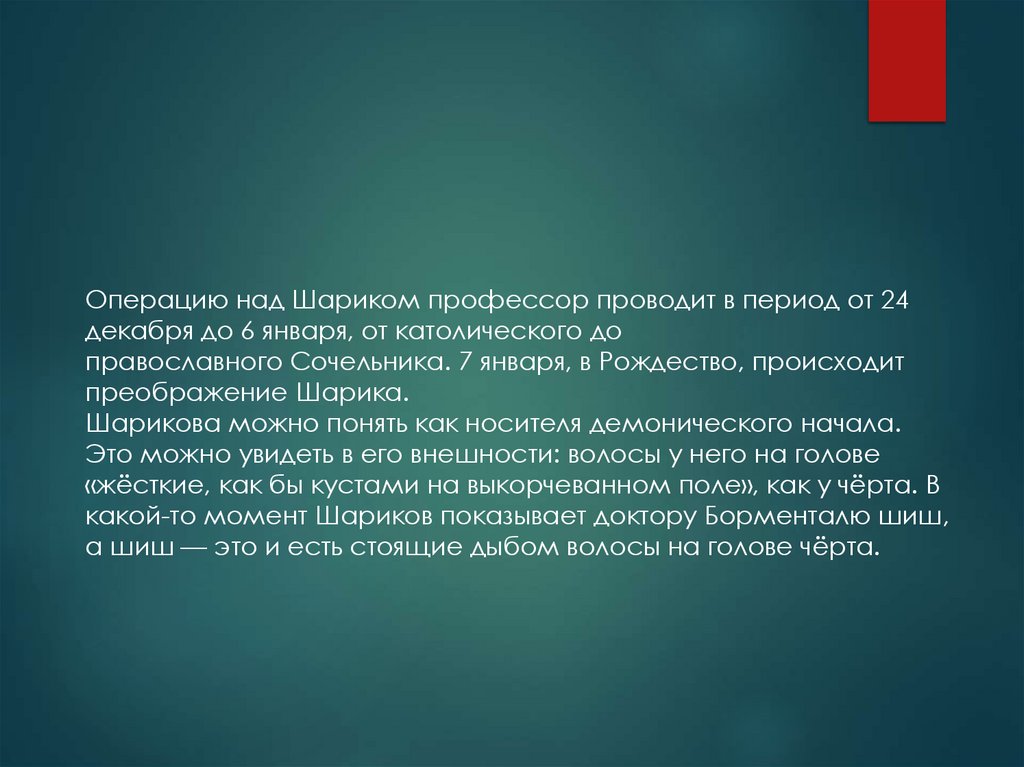 Операцию над Шариком профессор проводит в период от 24 декабря до 6 января, от католического до православного Сочельника. 7 января, в Рождество, происходит преображение Шарика.
Шарикова можно понять как носителя демонического начала. Это можно увидеть в его внешности: волосы у него на голове «жёсткие, как бы кустами на выкорчеванном поле», как у чёрта. В какой-то момент Шариков показывает доктору Борменталю шиш, а шиш — это и есть стоящие дыбом волосы на голове чёрта.